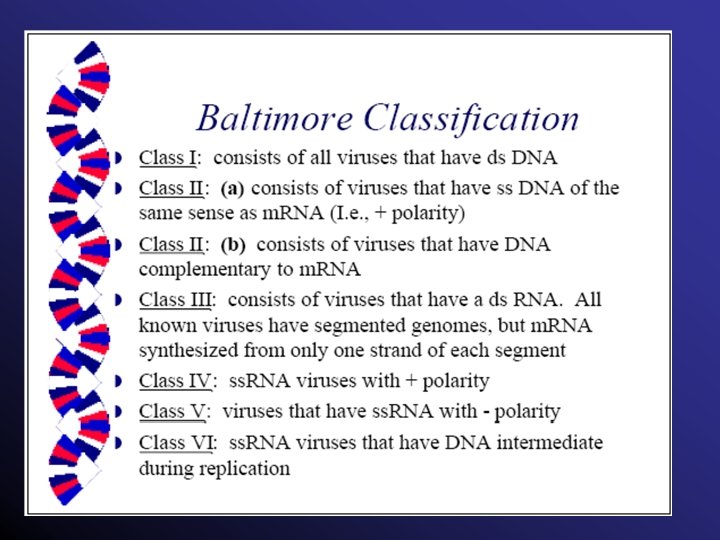 Baltimore Classification

Class I: consists of all viruses that have ds DNA

Class II: (a) consists of viruses that have ss DNA of the same sense as mRNA (I.e., + polarity)

Class II: (b) consists of viruses that have DNA complementary to mRNA

Class III: consists of viruses that have a ds RNA. All known viruses have segmented genomes, but mRNA synthesized from only one strand of each segment

Class IV: ssRNA viruses with + polarity

Class V: viruses that have ssRNA with - polarity

Class VI: ssRNA viruses that have DNA intermediate during replication